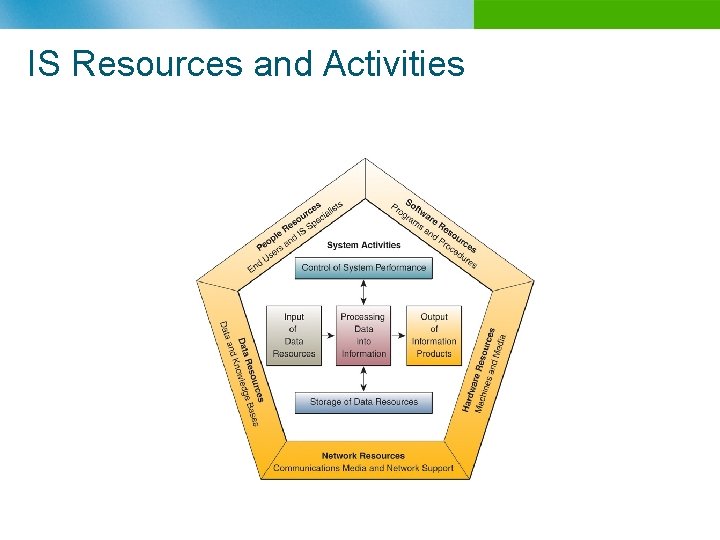 IS Resources and Activities

People Resources
End Users and IS Specialists

Software Resources
Programs and Procedures

System Activities

Control of System Performance

Input of Data Resources

Processing Data into Information

Output of Information Products

Storage of Data Resources

Data Resources
Data and Knowledge Bases

Hardware Resources
Machines and Media

Network Resources
Communications Media and Network Support